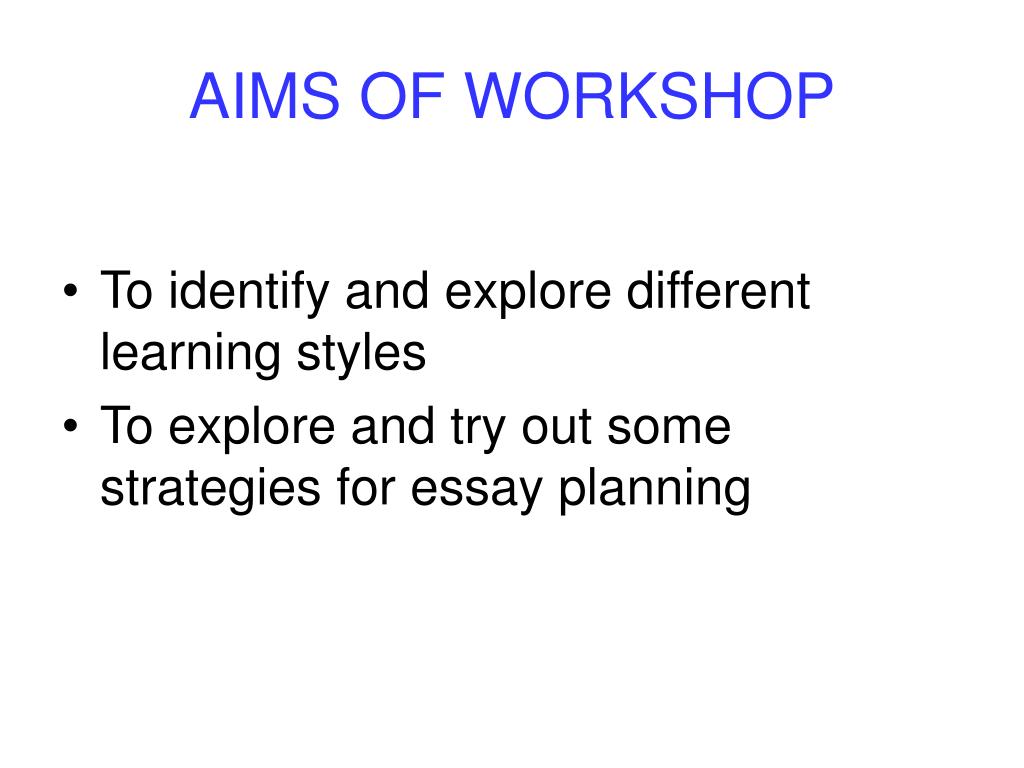 AIMS OF WORKSHOP

• To identify and explore different learning styles
• To explore and try out some strategies for essay planning